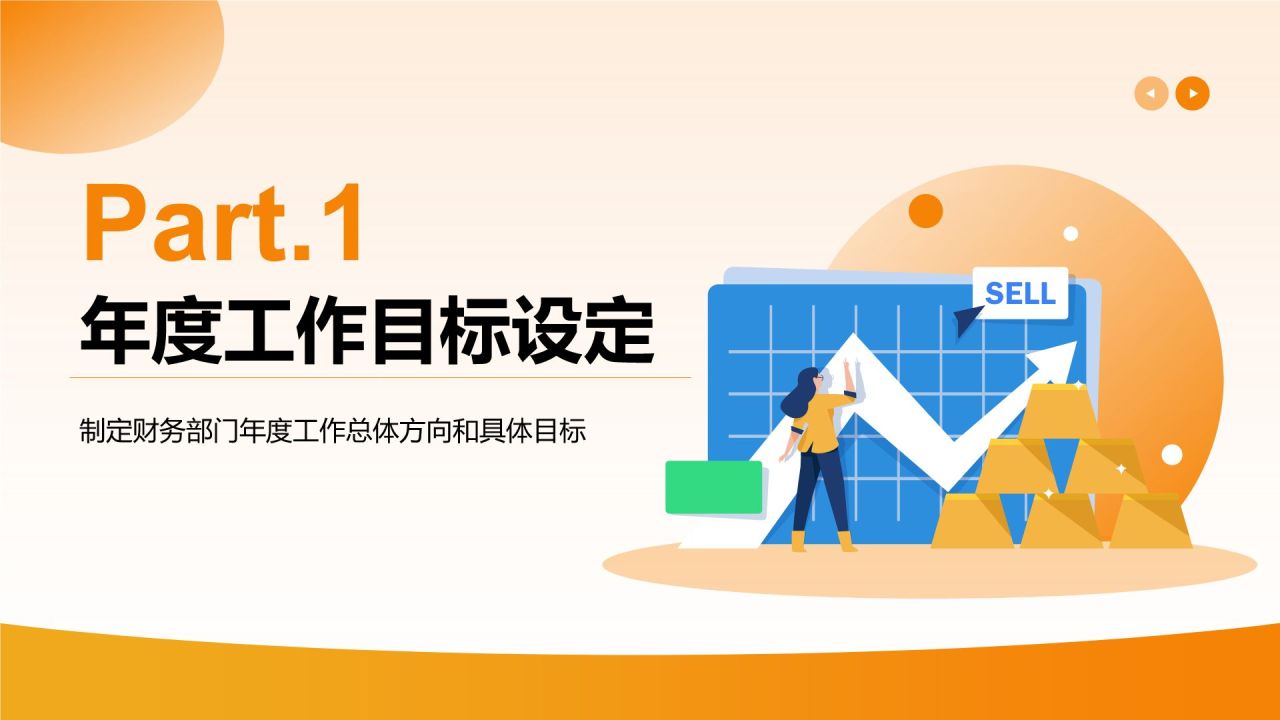 Part.1

年度工作目标设定

制定财务部门年度工作总体方向和具体目标

SELL